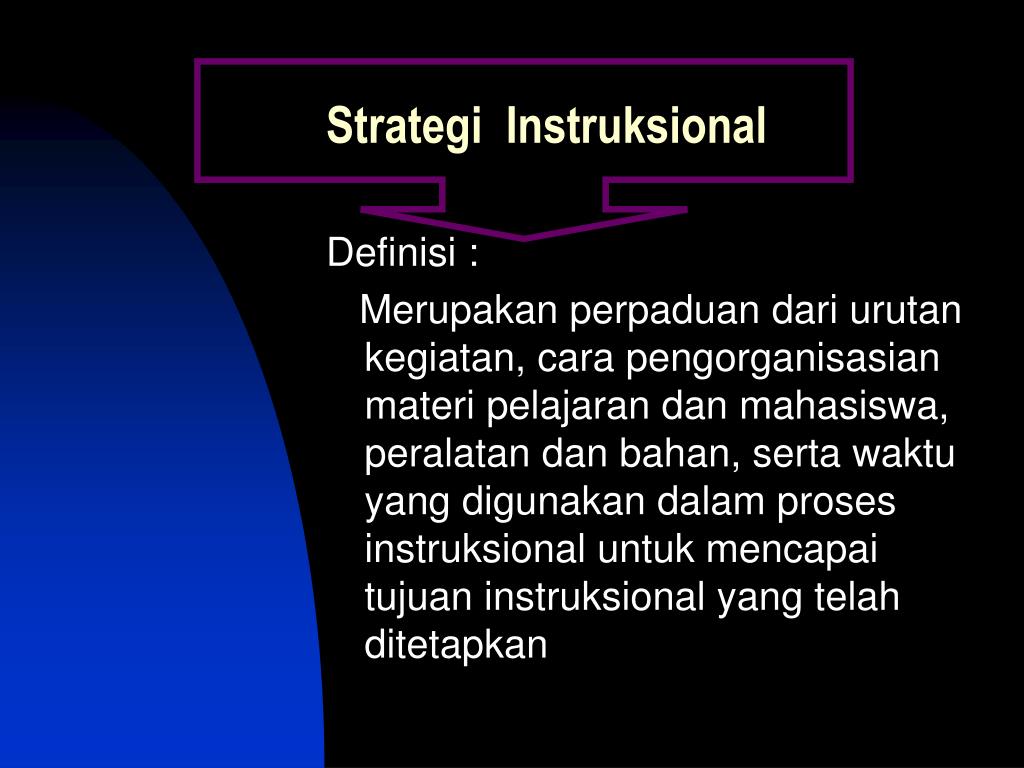 Strategi Instruksional

Definisi :

Merupakan perpaduan dari urutan kegiatan, cara pengorganisasian materi pelajaran dan mahasiswa, peralatan dan bahan, serta waktu yang digunakan dalam proses instruksional untuk mencapai tujuan instruksional yang telah ditetapkan